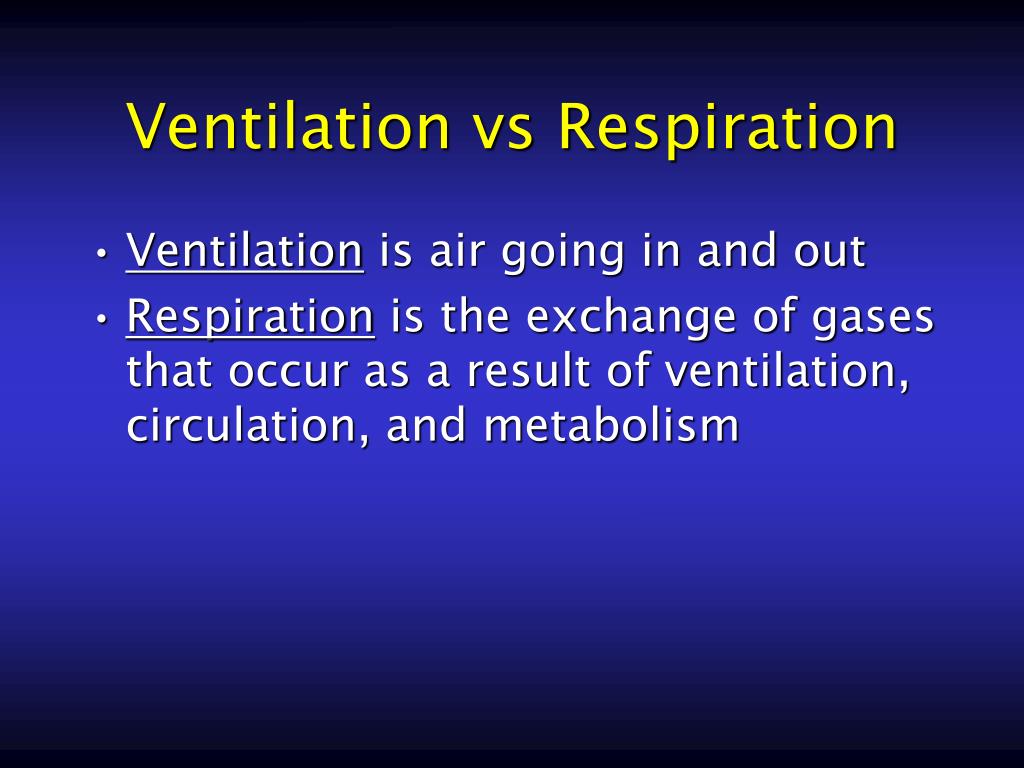 Ventilation vs Respiration

• Ventilation is air going in and out
• Respiration is the exchange of gases that occur as a result of ventilation, circulation, and metabolism